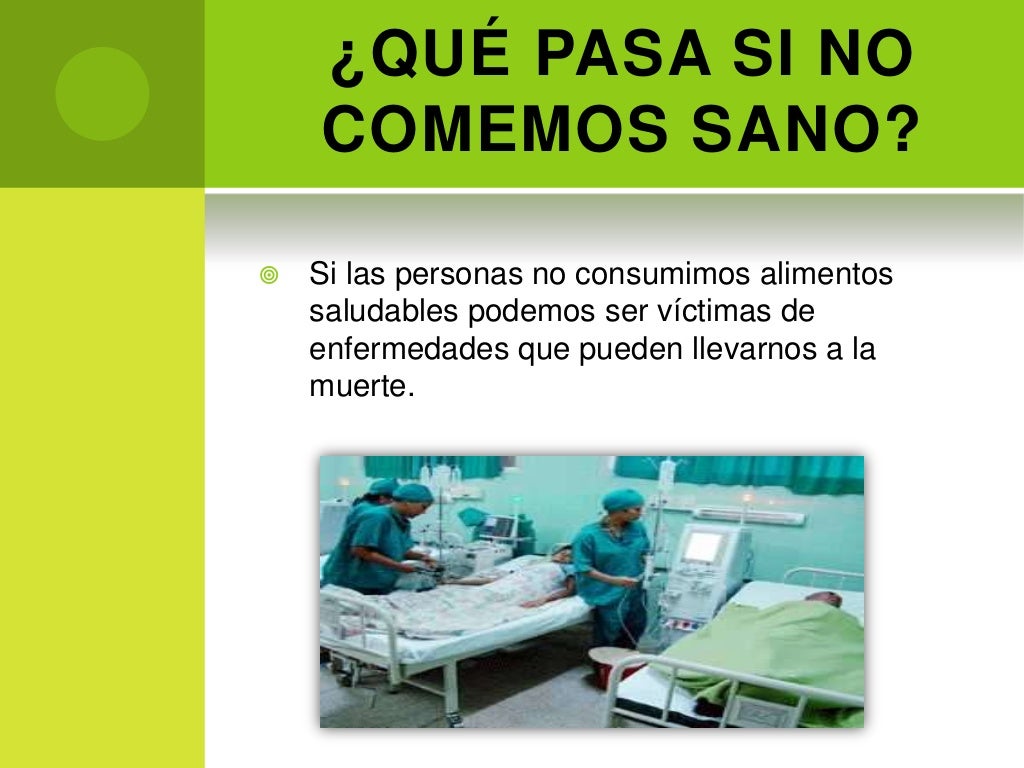 ¿QUÉ PASA SI NO COMEMOS SANO?

Si las personas no consumimos alimentos saludables podemos ser víctimas de enfermedades que pueden llevarnos a la muerte.